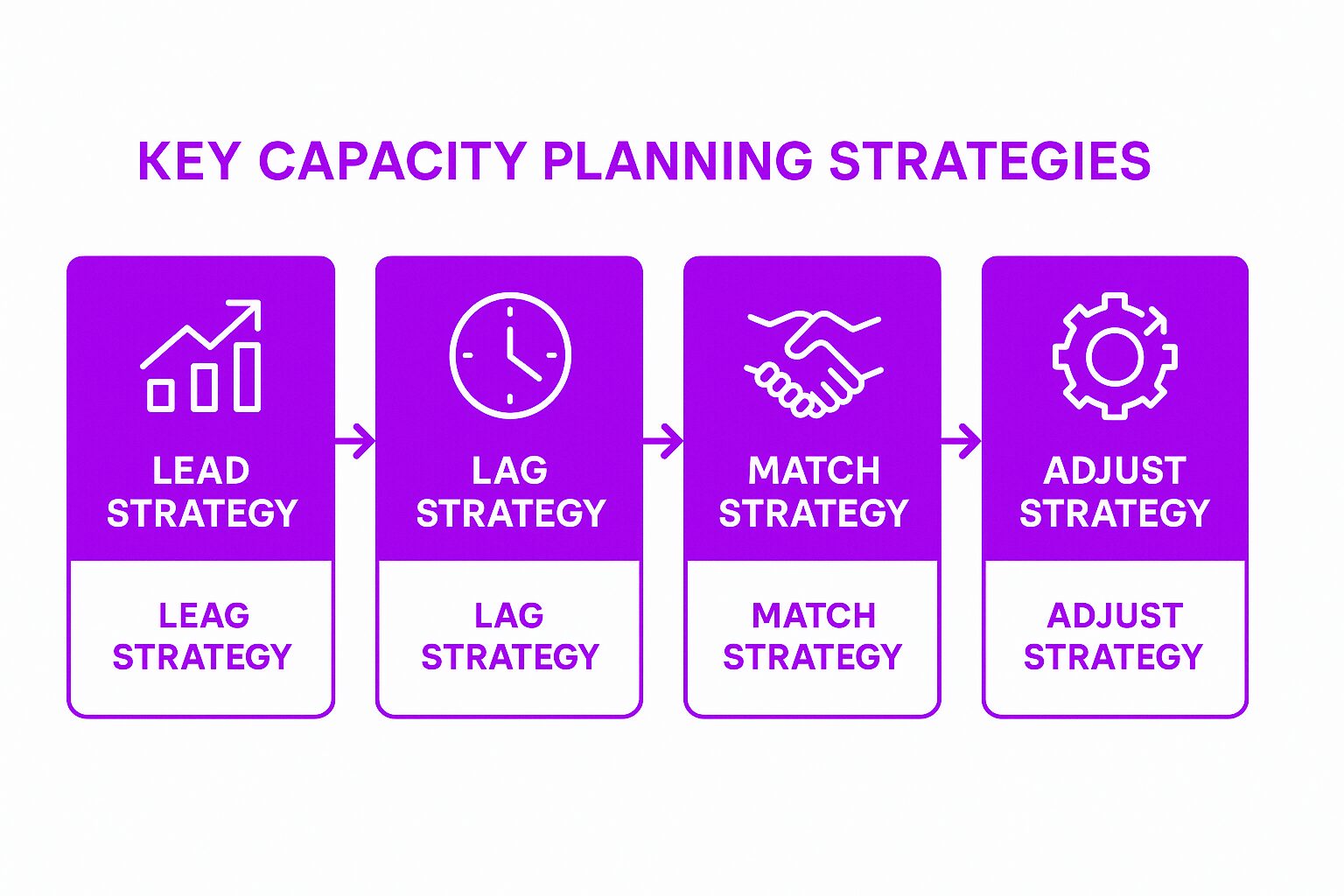 KEY CAPACITY PLANNING STRATEGIES

LEAD STRATEGY

LEAG STRATEGY

LAG STRATEGY

LAG STRATEGY

MATCH STRATEGY

MATCH STRATEGY

ADJUST STRATEGY

ADJUST STRATEGY